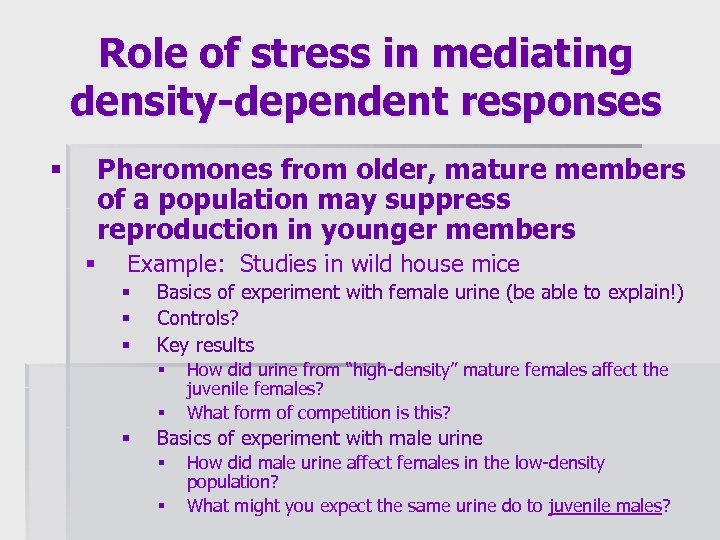 Role of stress in mediating density-dependent responses

▪ Pheromones from older, mature members of a population may suppress reproduction in younger members
▪ Example: Studies in wild house mice
▪ Basics of experiment with female urine (be able to explain!)
▪ Controls?
▪ Key results
▪ How did urine from "high-density" mature females affect the juvenile females?
▪ What form of competition is this?
▪ Basics of experiment with male urine
▪ How did male urine affect females in the low-density population?
▪ What might you expect the same urine do to juvenile males?